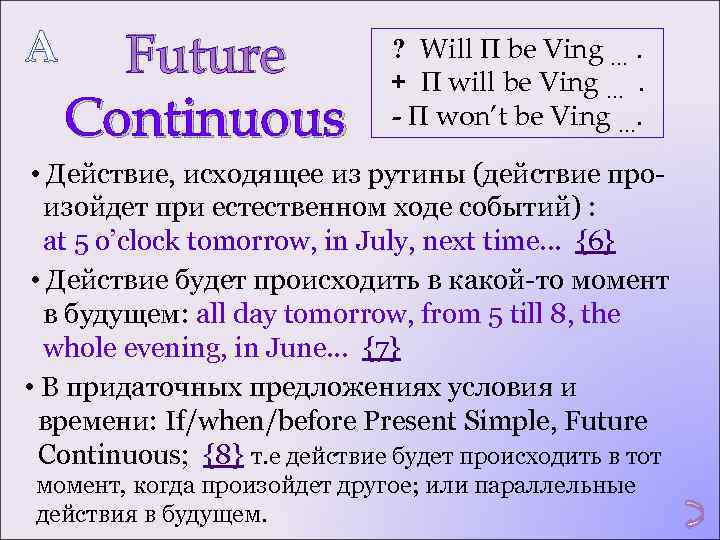 A

Future Continuous

? Will П be Ving … .
+ П will be Ving … .
- П won't be Ving … .

• Действие, исходящее из рутины (действие произойдет при естественном ходе событий) : at 5 o'clock tomorrow, in July, next time… {6}

• Действие будет происходить в какой-то момент в будущем: all day tomorrow, from 5 till 8, the whole evening, in June… {7}

• В придаточных предложениях условия и времени: If/when/before Present Simple, Future Continuous; {8} т.е действие будет происходить в тот момент, когда произойдет другое; или параллельные действия в будущем.